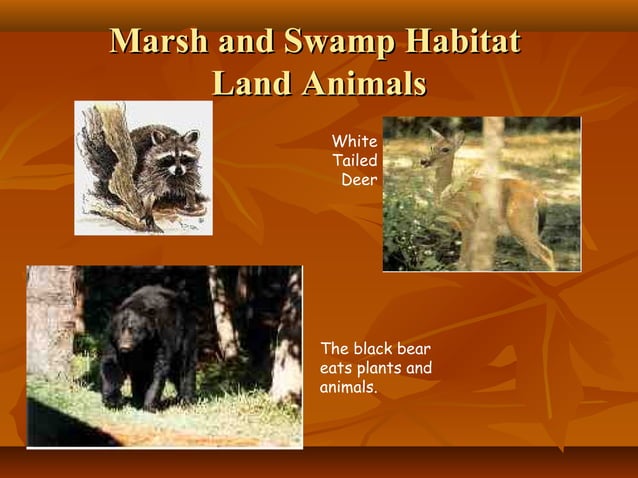 Marsh and Swamp Habitat
Land Animals

White Tailed Deer

The black bear eats plants and animals.